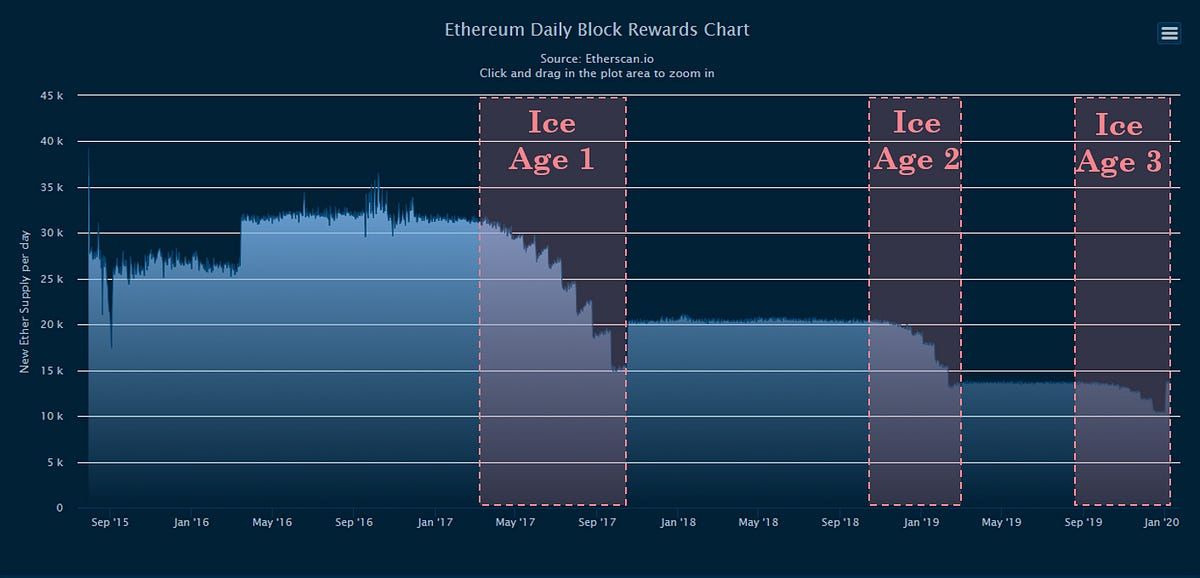 Ethereum Daily Block Rewards Chart

Source: Etherscan.io
Click and drag in the plot area to zoom in

New Ether Supply per day

45 k
40 k
35 k
30 k
25 k
20 k
15 k
10 k
5 k
0

Ice Age 1

Ice Age 2

Ice Age 3

Sep '15
Jan '16
May '16
Sep '16
Jan '17
May '17
Sep '17
Jan '18
May '18
Sep '18
Jan '19
May '19
Sep '19
Jan '20